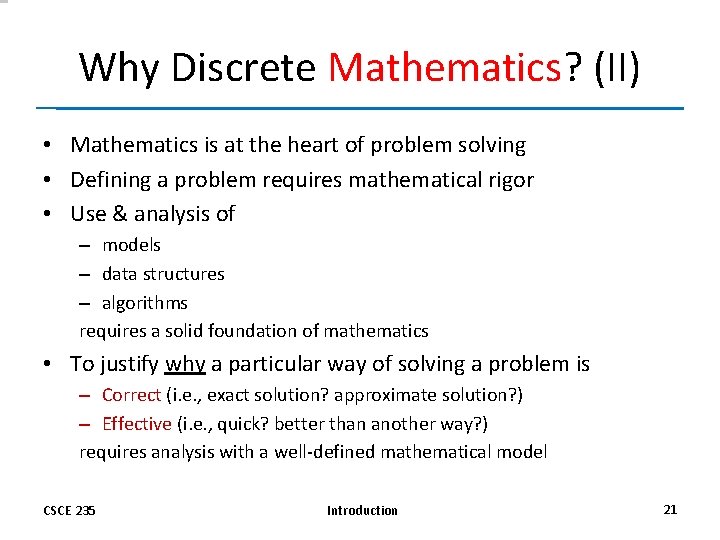 Why Discrete Mathematics? (II)

• Mathematics is at the heart of problem solving
• Defining a problem requires mathematical rigor
• Use & analysis of
– models
– data structures
– algorithms
requires a solid foundation of mathematics
• To justify why a particular way of solving a problem is
– Correct (i.e., exact solution? approximate solution?)
– Effective (i.e., quick? better than another way?)
requires analysis with a well-defined mathematical model

CSCE 235 Introduction 21